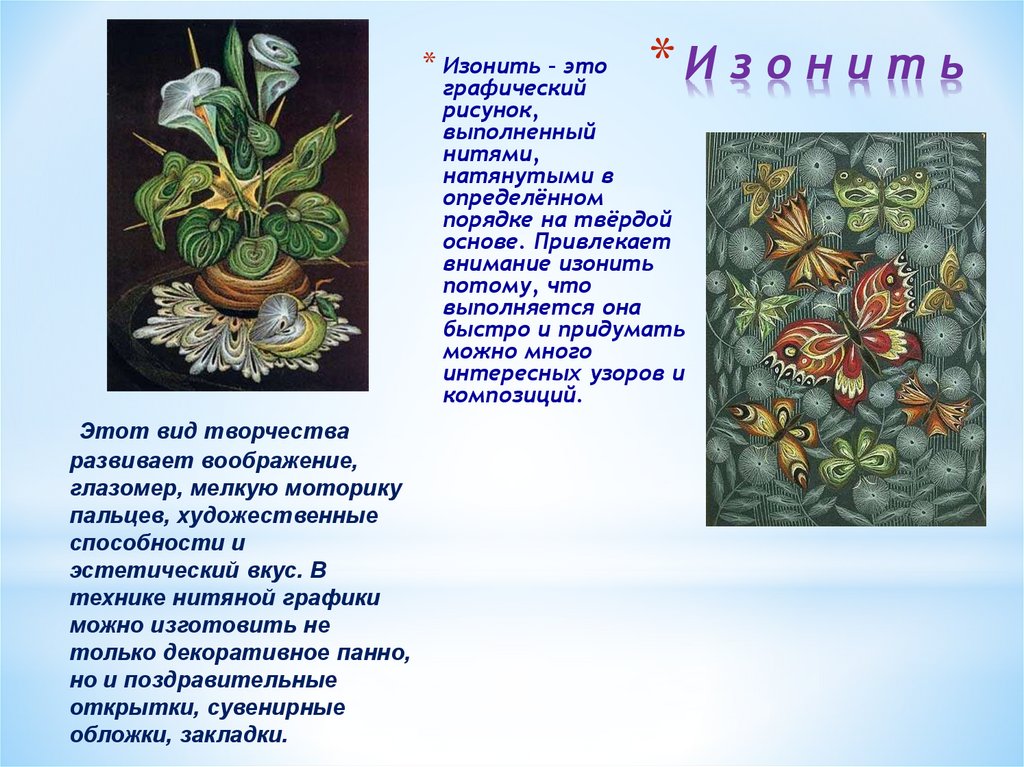 * Изонить

* Изонить – это графический рисунок, выполненный нитями, натянутыми в определённом порядке на твёрдой основе. Привлекает внимание изонить потому, что выполняется она быстро и придумать можно много интересных узоров и композиций.

Этот вид творчества развивает воображение, глазомер, мелкую моторику пальцев, художественные способности и эстетический вкус. В технике нитяной графики можно изготовить не только декоративное панно, но и поздравительные открытки, сувенирные обложки, закладки.